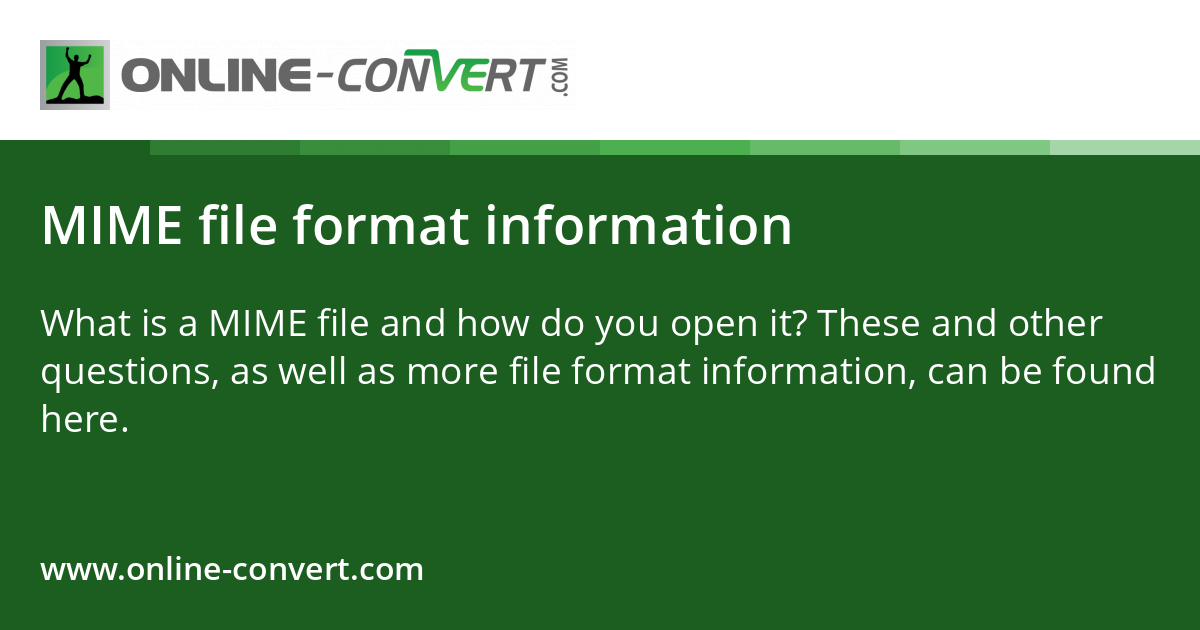 ONLINE-CONVERT.COM

MIME file format information

What is a MIME file and how do you open it? These and other questions, as well as more file format information, can be found here.

www.online-convert.com